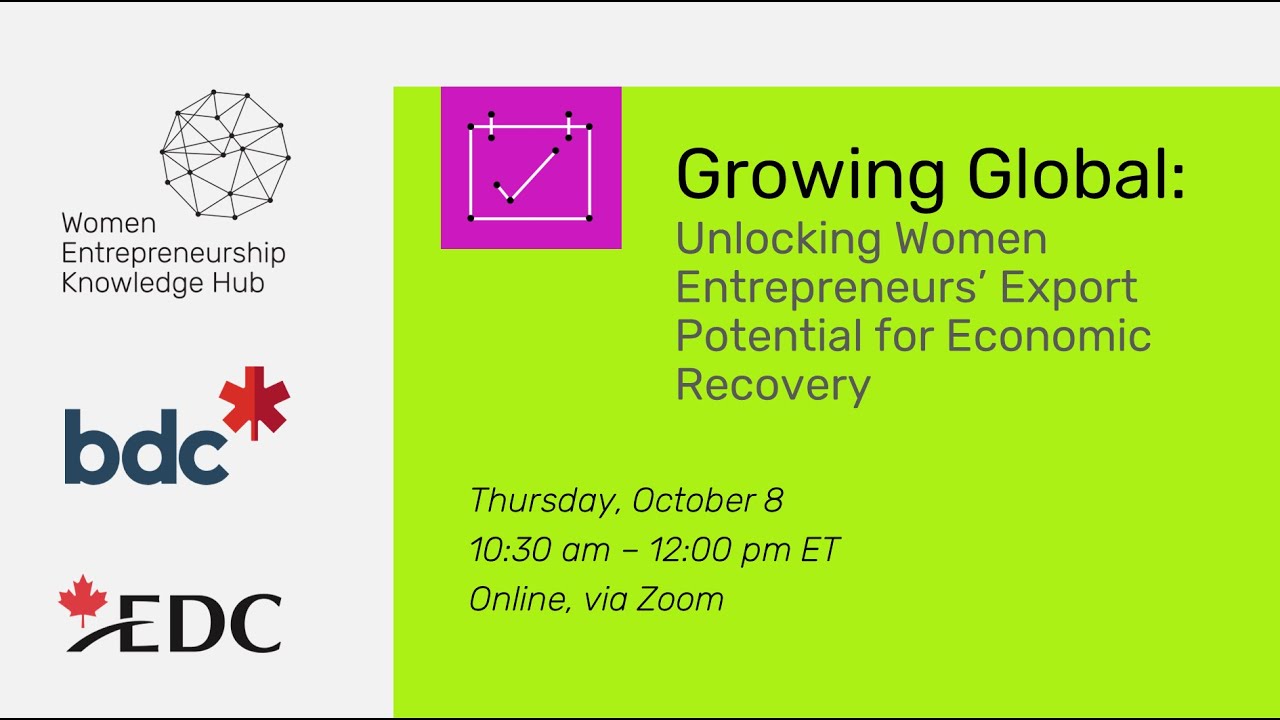 Women Entrepreneurship Knowledge Hub

bdc

EDC

Growing Global:

Unlocking Women Entrepreneurs' Export Potential for Economic Recovery

Thursday, October 8
10:30 am – 12:00 pm ET
Online, via Zoom